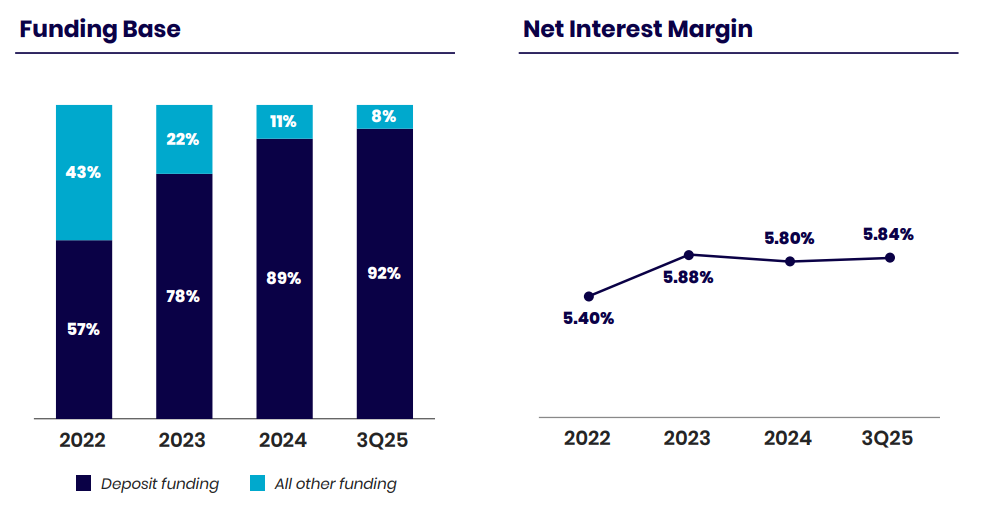 Funding Base

43%
57%
22%
78%
11%
89%
8%
92%

2022 2023 2024 3Q25

Deposit funding All other funding

Net Interest Margin

5.40%
5.88%
5.80%
5.84%

2022 2023 2024 3Q25